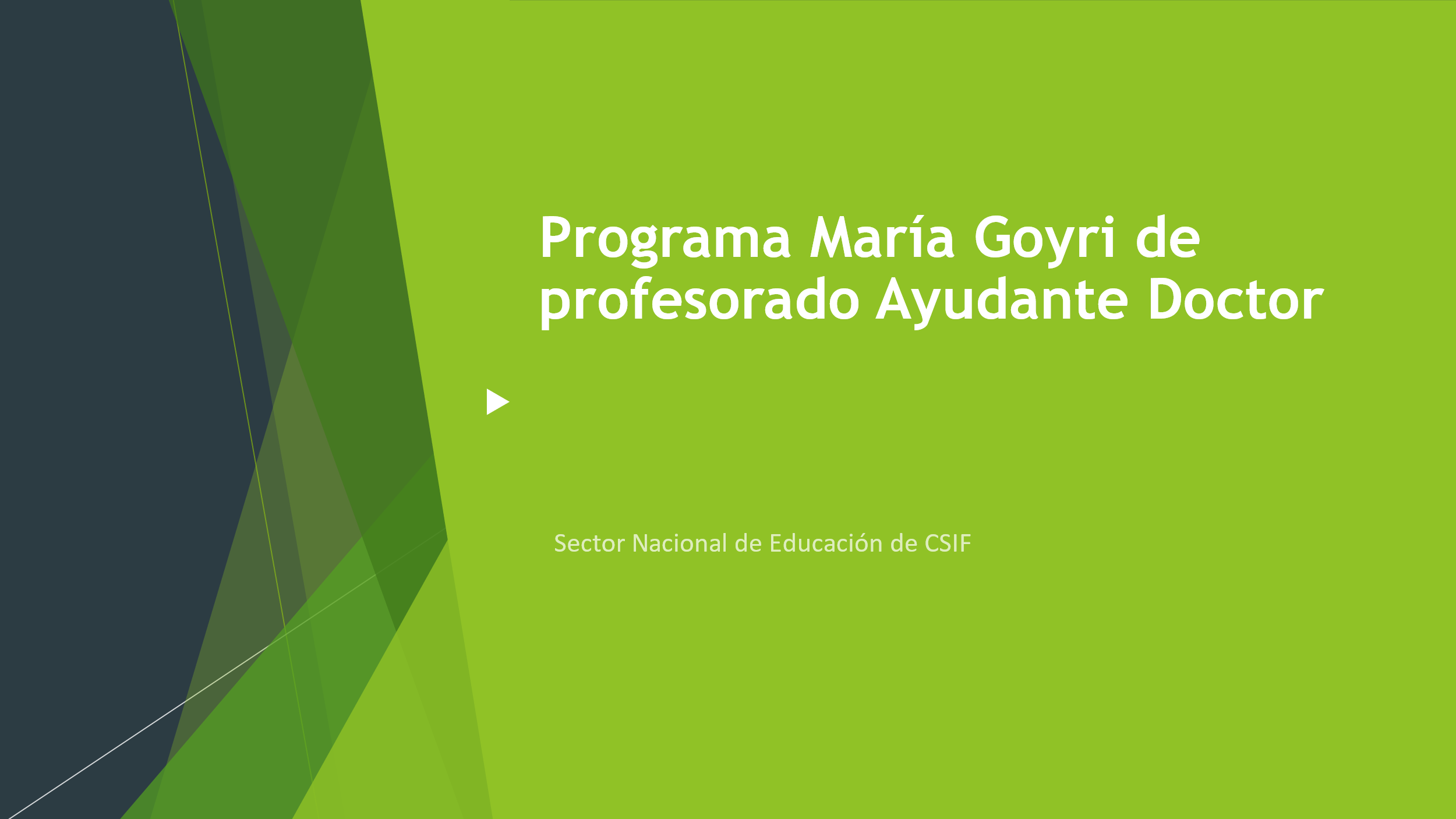 Programa María Goyri de profesorado Ayudante Doctor

Sector Nacional de Educación de CSIF